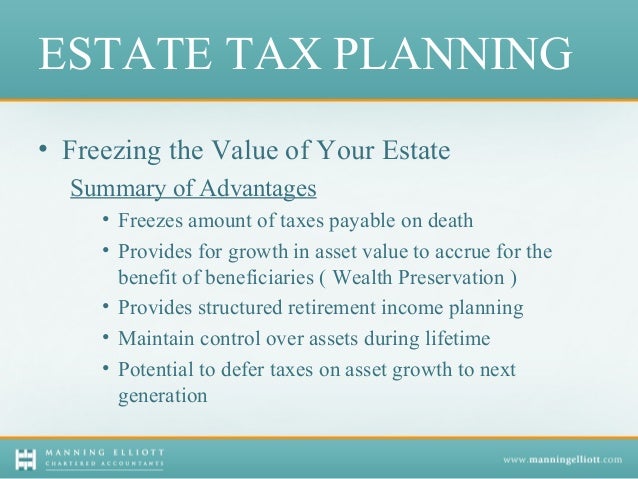 ESTATE TAX PLANNING

• Freezing the Value of Your Estate

Summary of Advantages

• Freezes amount of taxes payable on death
• Provides for growth in asset value to accrue for the benefit of beneficiaries ( Wealth Preservation )
• Provides structured retirement income planning
• Maintain control over assets during lifetime
• Potential to defer taxes on asset growth to next generation

MANNING ELLIOTT
CHARTERED ACCOUNTANTS

www.manningelliott.com